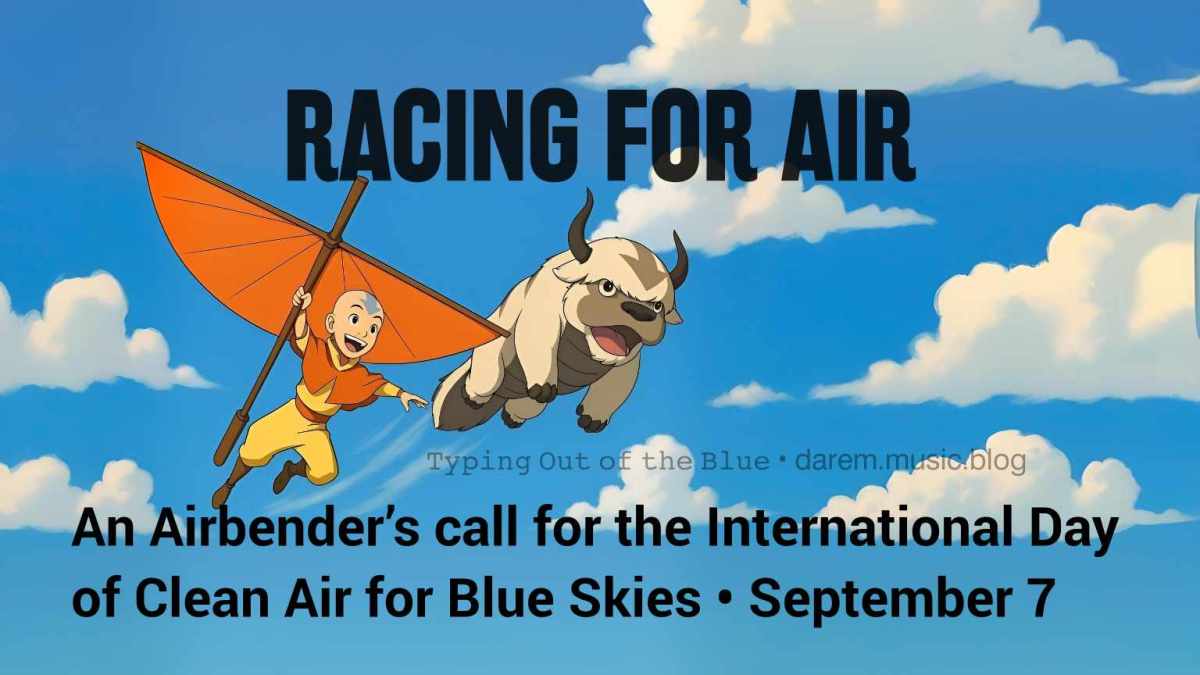 RACING FOR AIR

Typing Out of the Blue • darem.music.blog

An Airbender's call for the International Day of Clean Air for Blue Skies • September 7